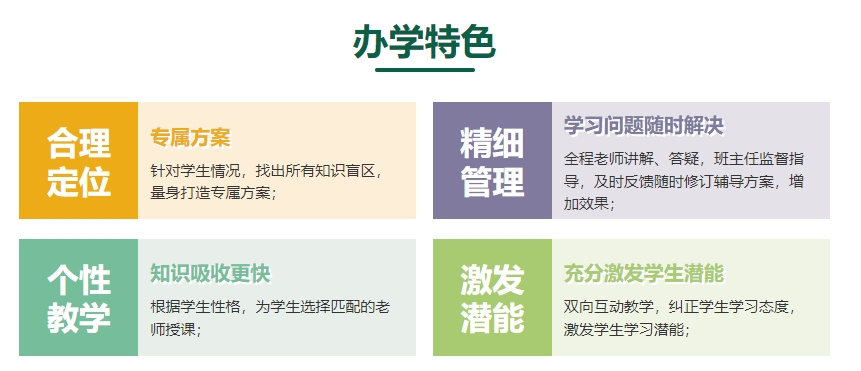 办学特色

合理定位

专属方案

针对学生情况，找出所有知识盲区，量身打造专属方案；

精细管理

学习问题随时解决

全程老师讲解、答疑，班主任监督指导，及时反馈随时修订辅导方案，增加效果；

个性教学

知识吸收更快

根据学生性格，为学生选择匹配的老师授课；

激发潜能

充分激发学生潜能

双向互动教学，纠正学生学习态度，激发学生学习潜能；